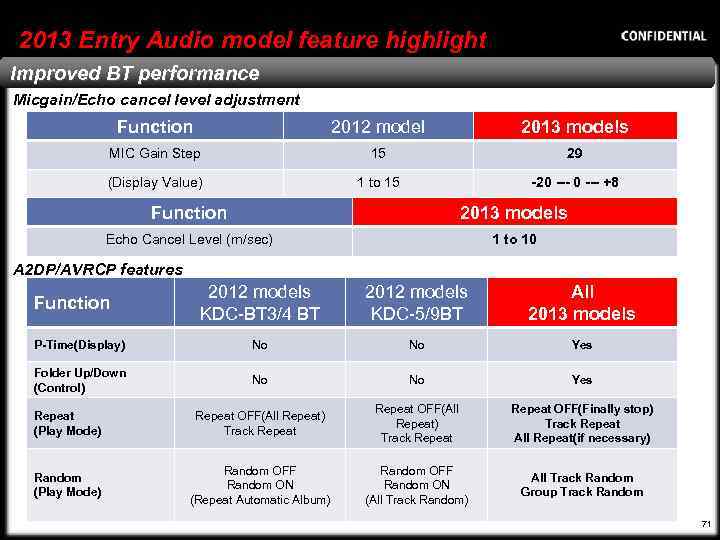 2013 Entry Audio model feature highlight

CONFIDENTIAL

Improved BT performance

Micgain/Echo cancel level adjustment

| Function | 2012 model | 2013 models |
|---|---|---|
| MIC Gain Step | 15 | 29 |
| (Display Value) | 1 to 15 | -20 --- 0 --- +8 |

| Function | 2013 models |
|---|---|
| Echo Cancel Level (m/sec) | 1 to 10 |

A2DP/AVRCP features

| Function | 2012 models KDC-BT3/4 BT | 2012 models KDC-5/9BT | All 2013 models |
|---|---|---|---|
| P-Time(Display) | No | No | Yes |
| Folder Up/Down (Control) | No | No | Yes |
| Repeat (Play Mode) | Repeat OFF(All Repeat) Track Repeat | Repeat OFF(All Repeat) Track Repeat | Repeat OFF(Finally stop) Track Repeat All Repeat(if necessary) |
| Random (Play Mode) | Random OFF Random ON (Repeat Automatic Album) | Random OFF Random ON (All Track Random) | All Track Random Group Track Random |

71